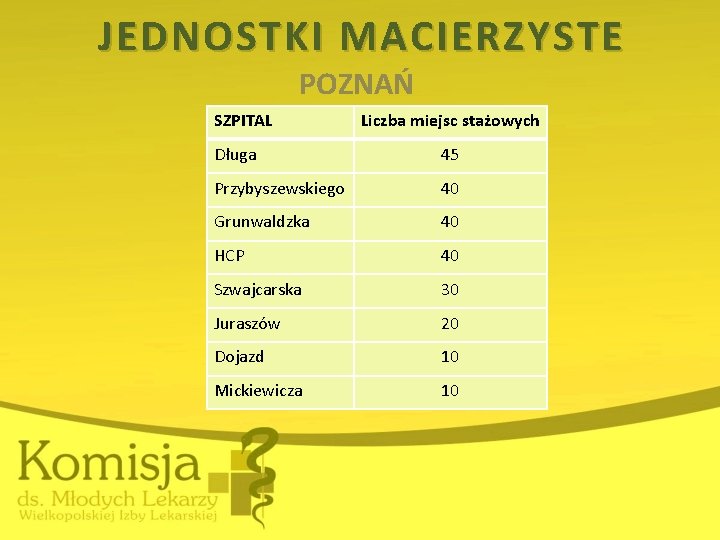 JEDNOSTKI MACIERZYSTE

POZNAŃ

| SZPITAL | Liczba miejsc stażowych |
|---|---|
| Długa | 45 |
| Przybyszewskiego | 40 |
| Grunwaldzka | 40 |
| HCP | 40 |
| Szwajcarska | 30 |
| Juraszów | 20 |
| Dojazd | 10 |
| Mickiewicza | 10 |

Komisja
ds. Młodych Lekarzy
Wielkopolskiej Izby Lekarskiej